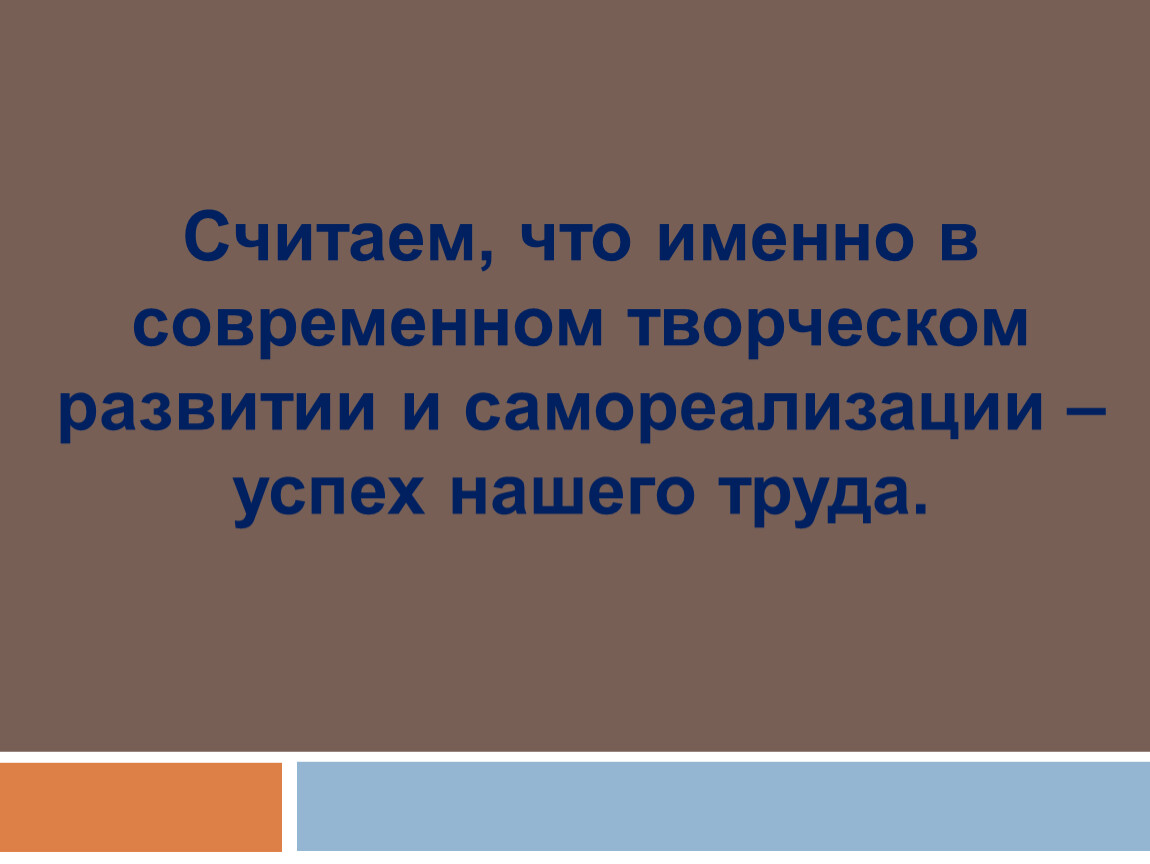 Считаем, что именно в современном творческом развитии и самореализации – успех нашего труда.